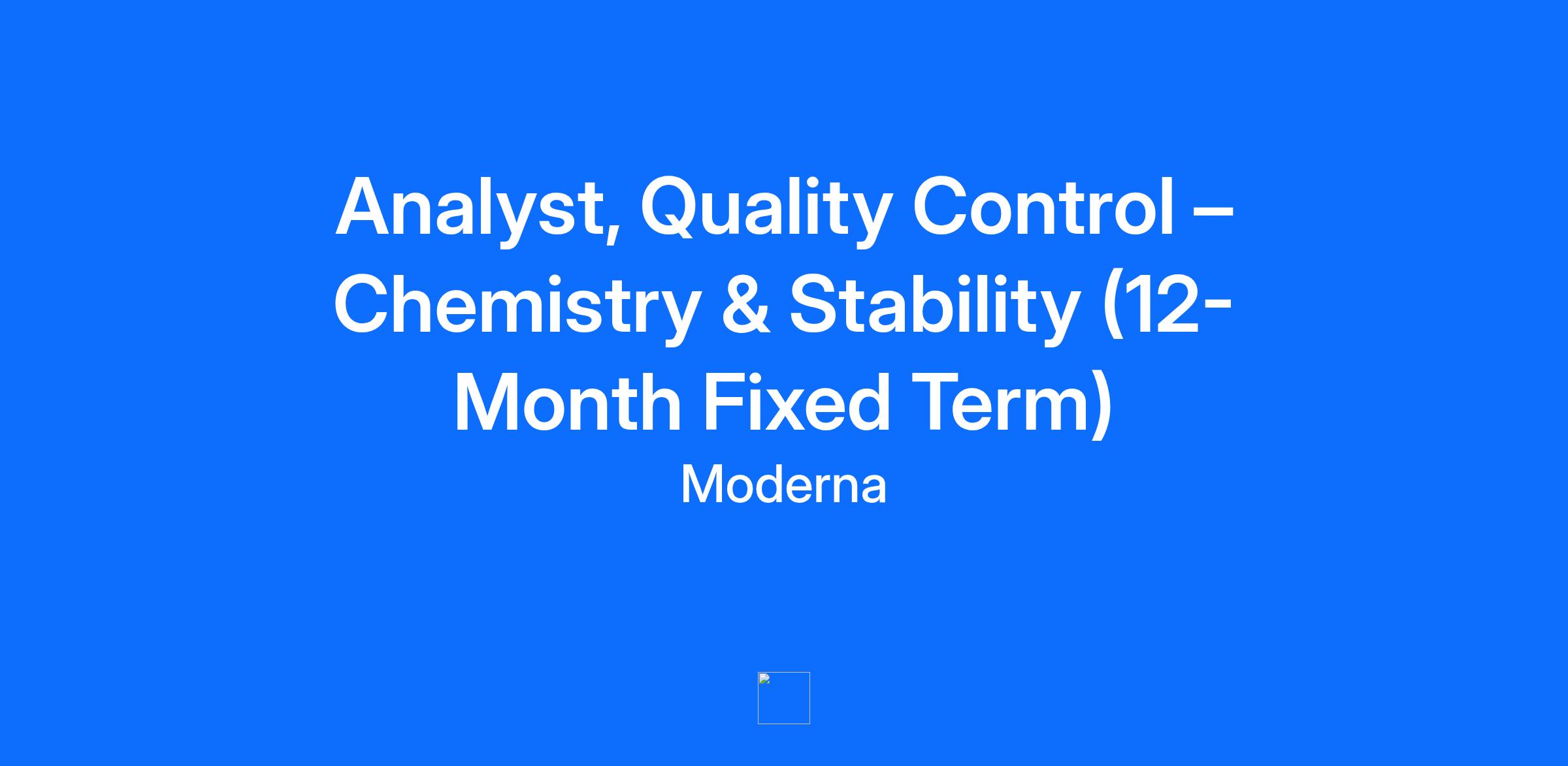 Analyst, Quality Control – Chemistry & Stability (12-Month Fixed Term)

Moderna